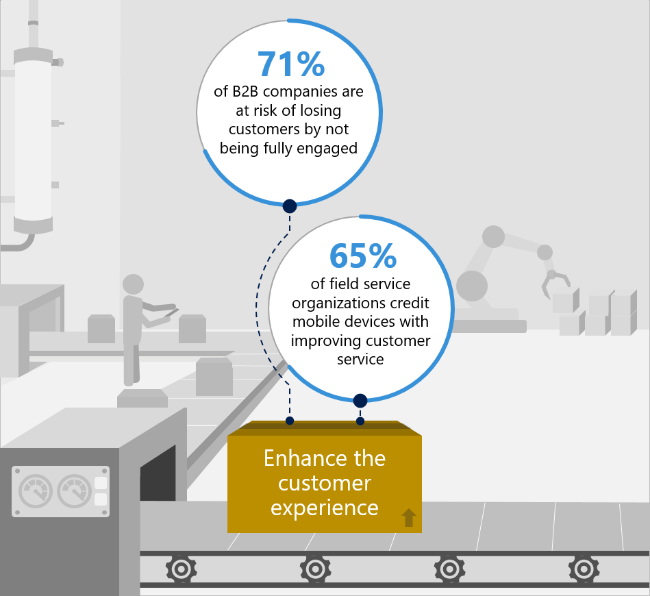 71%
of B2B companies are at risk of losing customers by not being fully engaged

65%
of field service organizations credit mobile devices with improving customer service

Enhance the customer experience